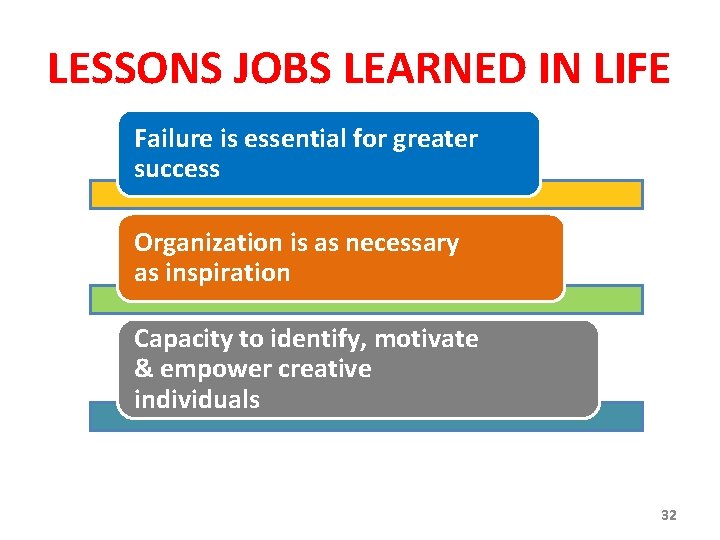 LESSONS JOBS LEARNED IN LIFE

Failure is essential for greater success

Organization is as necessary as inspiration

Capacity to identify, motivate & empower creative individuals

32